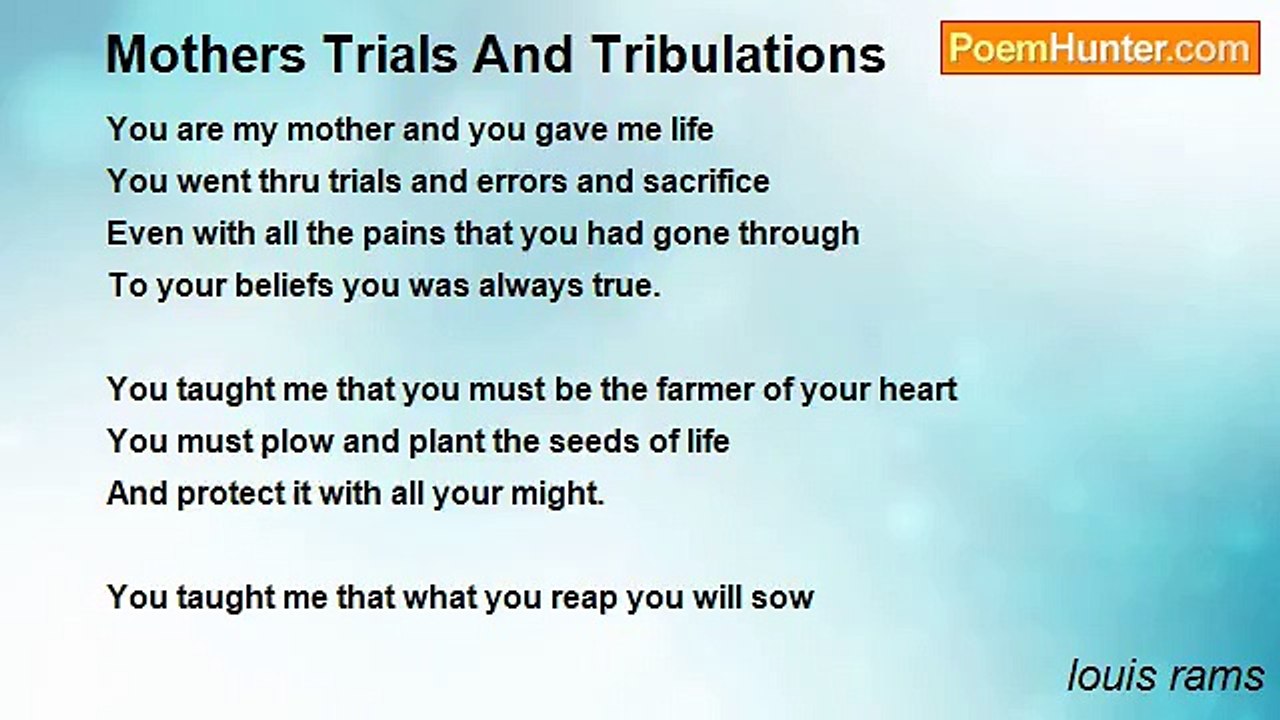 Mothers Trials And Tribulations

PoemHunter.com

You are my mother and you gave me life
You went thru trials and errors and sacrifice
Even with all the pains that you had gone through
To your beliefs you was always true.

You taught me that you must be the farmer of your heart
You must plow and plant the seeds of life
And protect it with all your might.

You taught me that what you reap you will sow

louis rams